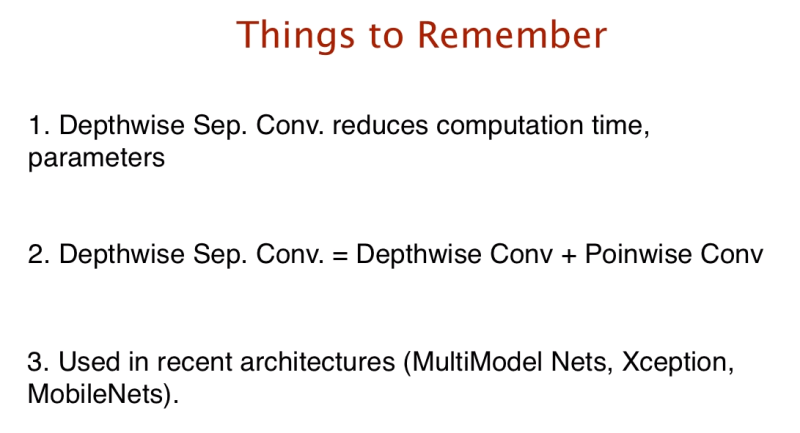 Things to Remember

1. Depthwise Sep. Conv. reduces computation time, parameters

2. Depthwise Sep. Conv. = Depthwise Conv + Poinwise Conv

3. Used in recent architectures (MultiModel Nets, Xception, MobileNets).